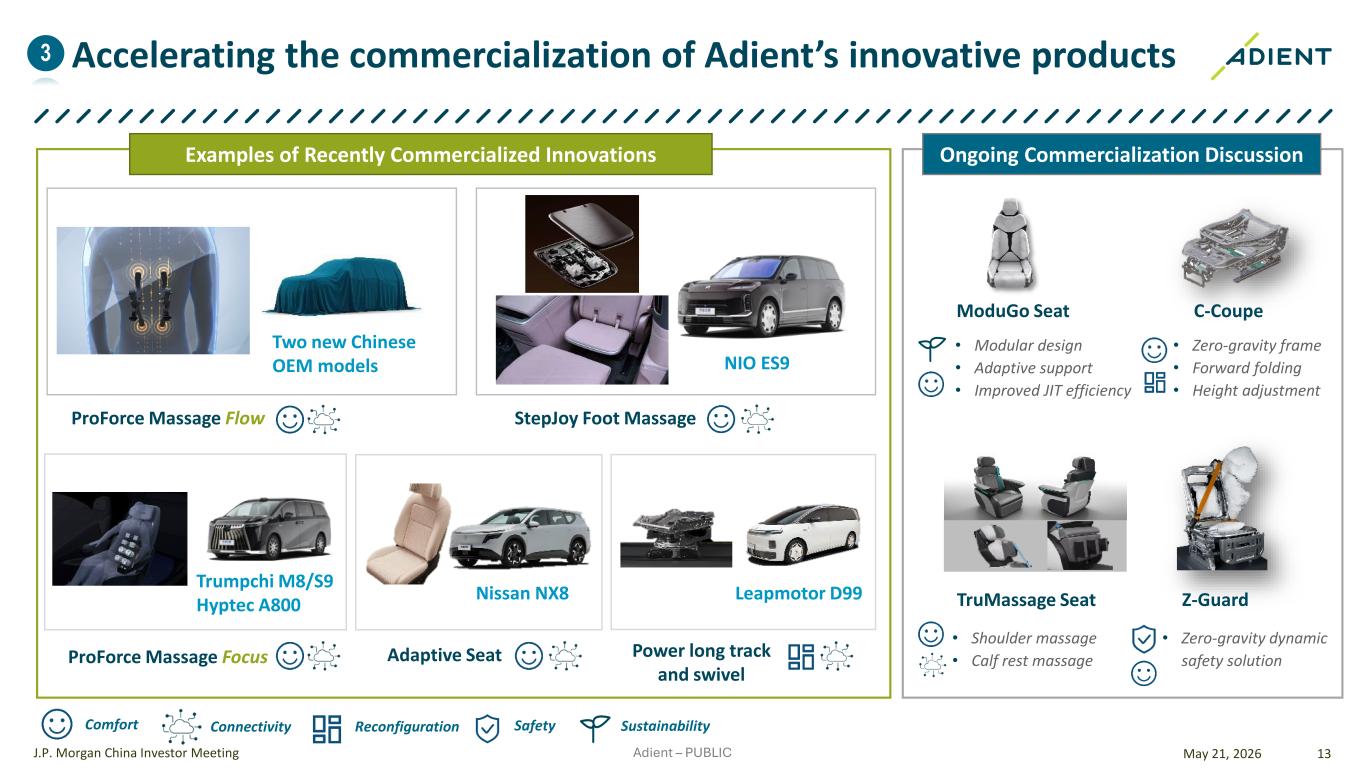 3 Accelerating the commercialization of Adient's innovative products

ADIENT

Examples of Recently Commercialized Innovations

Two new Chinese OEM models

ProForce Massage Flow

NIO ES9

StepJoy Foot Massage

Trumpchi M8/S9
Hyptec A800

ProForce Massage Focus

Nissan NX8

Adaptive Seat

Leapmotor D99

Power long track and swivel

Ongoing Commercialization Discussion

ModuGo Seat

• Modular design
• Adaptive support
• Improved JIT efficiency

C-Coupe

• Zero-gravity frame
• Forward folding
• Height adjustment

TruMassage Seat

• Shoulder massage
• Calf rest massage

Z-Guard

• Zero-gravity dynamic safety solution

Comfort Connectivity Reconfiguration Safety Sustainability

J.P. Morgan China Investor Meeting Adient – PUBLIC May 21, 2026 13